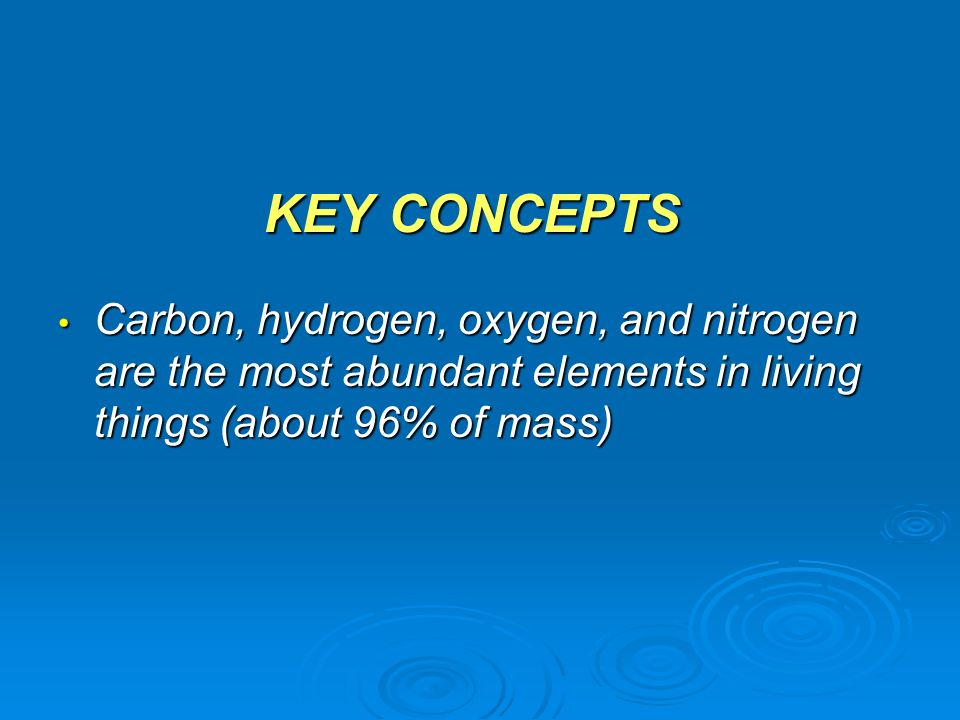 KEY CONCEPTS

• Carbon, hydrogen, oxygen, and nitrogen are the most abundant elements in living things (about 96% of mass)